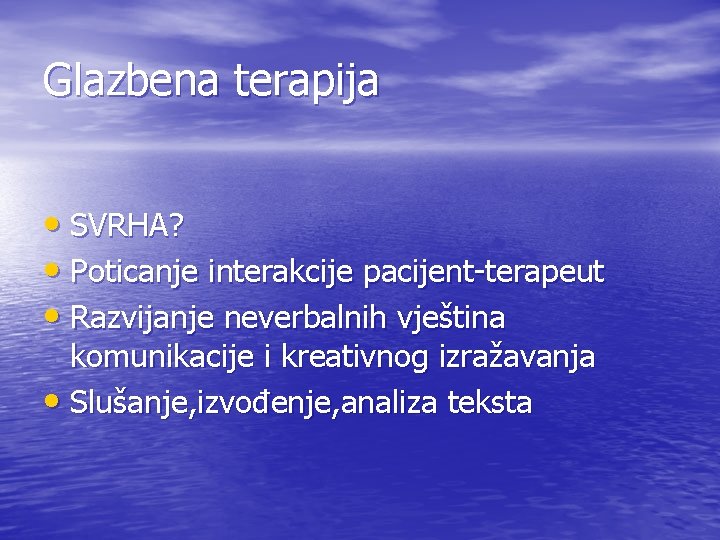 Glazbena terapija

• SVRHA?
• Poticanje interakcije pacijent-terapeut
• Razvijanje neverbalnih vještina komunikacije i kreativnog izražavanja
• Slušanje,izvođenje,analiza teksta